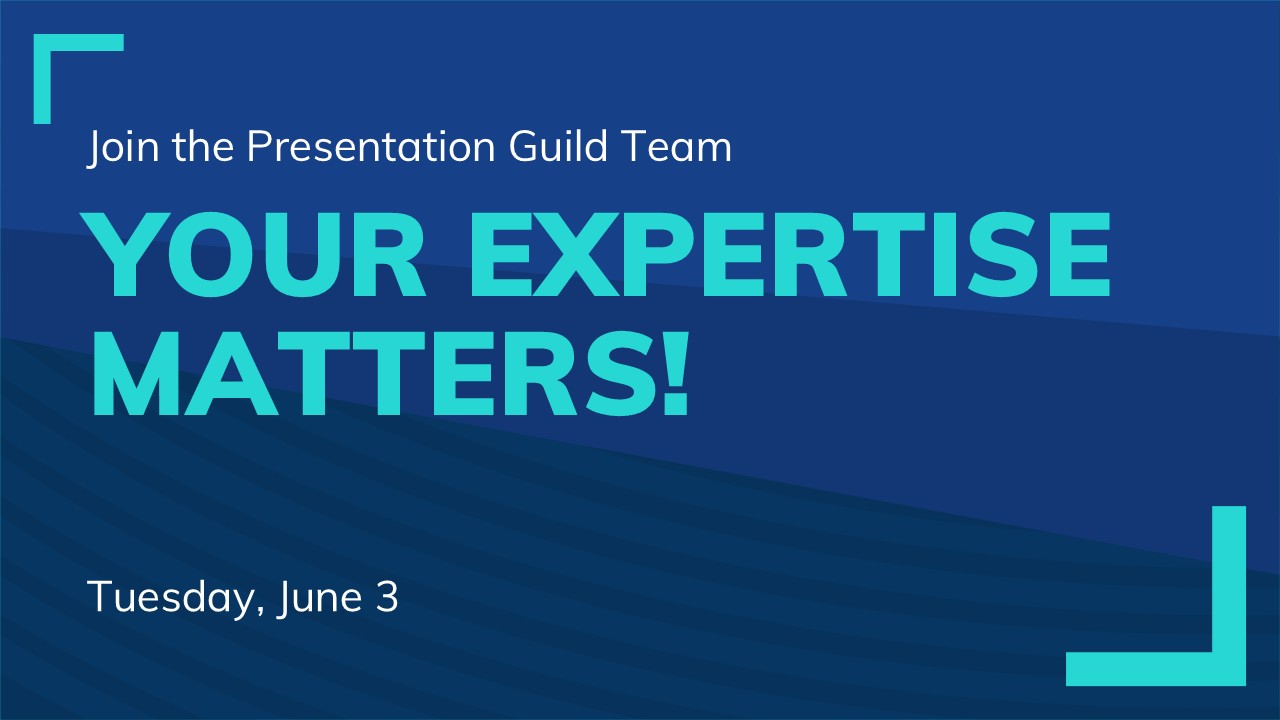 Join the Presentation Guild Team

YOUR EXPERTISE MATTERS!

Tuesday, June 3